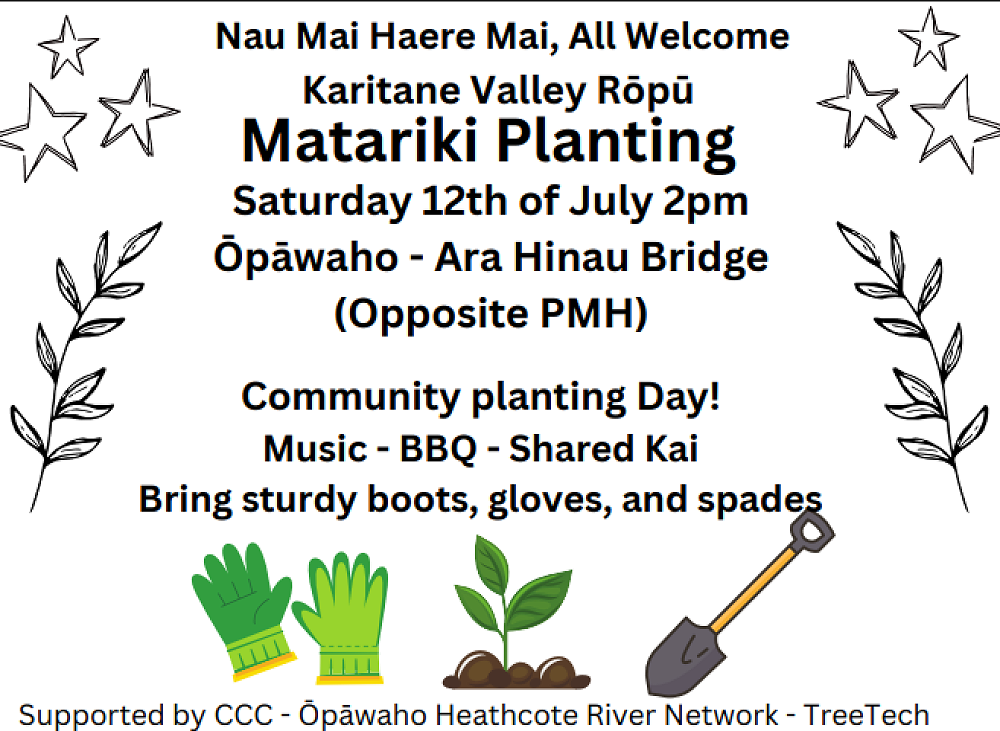 Nau Mai Haere Mai, All Welcome
Karitane Valley Rōpū
Matariki Planting
Saturday 12th of July 2pm
Ōpāwaho - Ara Hinau Bridge
(Opposite PMH)

Community planting Day!
Music - BBQ - Shared Kai
Bring sturdy boots, gloves, and spades

Supported by CCC - Ōpāwaho Heathcote River Network - TreeTech